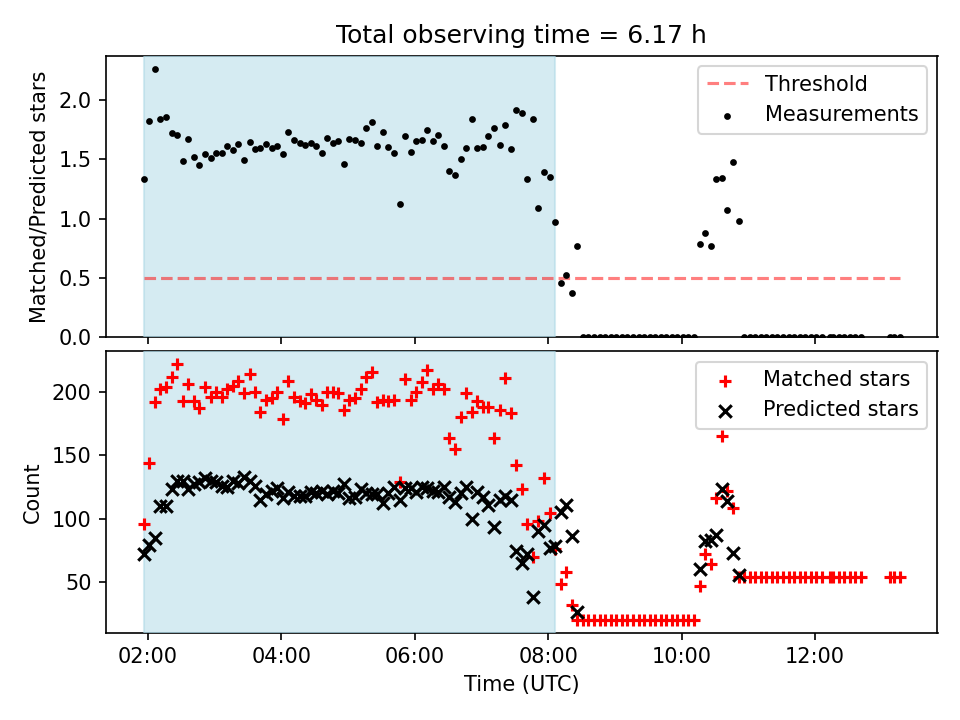 Total observing time = 6.17 h

Matched/Predicted stars

2.0
1.5
1.0
0.5
0.0

Threshold
Measurements

Count

200
150
100
50

Matched stars
Predicted stars

02:00
04:00
06:00
08:00
10:00
12:00

Time (UTC)